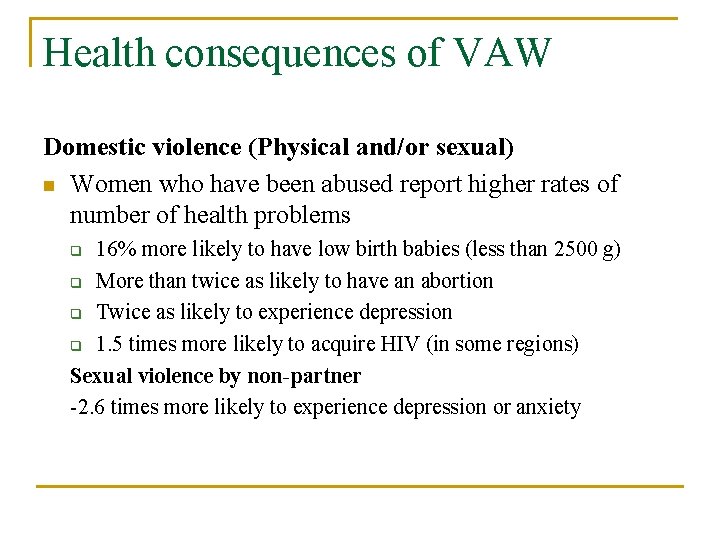 Health consequences of VAW

Domestic violence (Physical and/or sexual)

Women who have been abused report higher rates of number of health problems

16% more likely to have low birth babies (less than 2500 g)

More than twice as likely to have an abortion

Twice as likely to experience depression

1.5 times more likely to acquire HIV (in some regions)

Sexual violence by non-partner

-2.6 times more likely to experience depression or anxiety